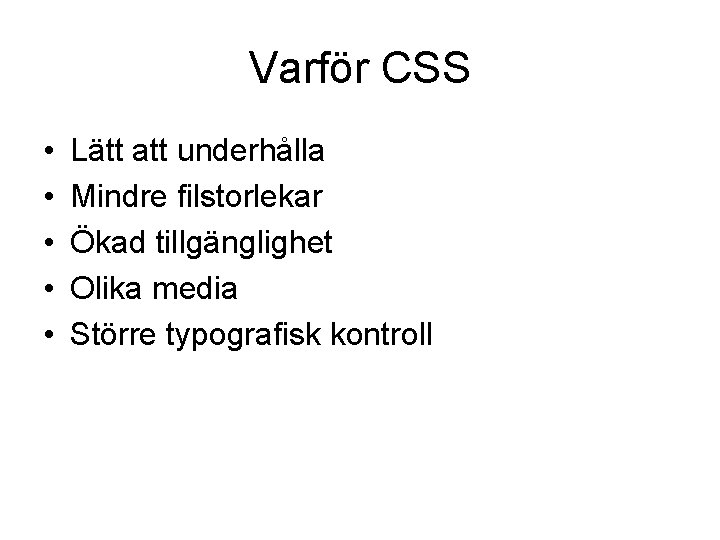 Varför CSS

• Lätt att underhålla
• Mindre filstorlekar
• Ökad tillgänglighet
• Olika media
• Större typografisk kontroll